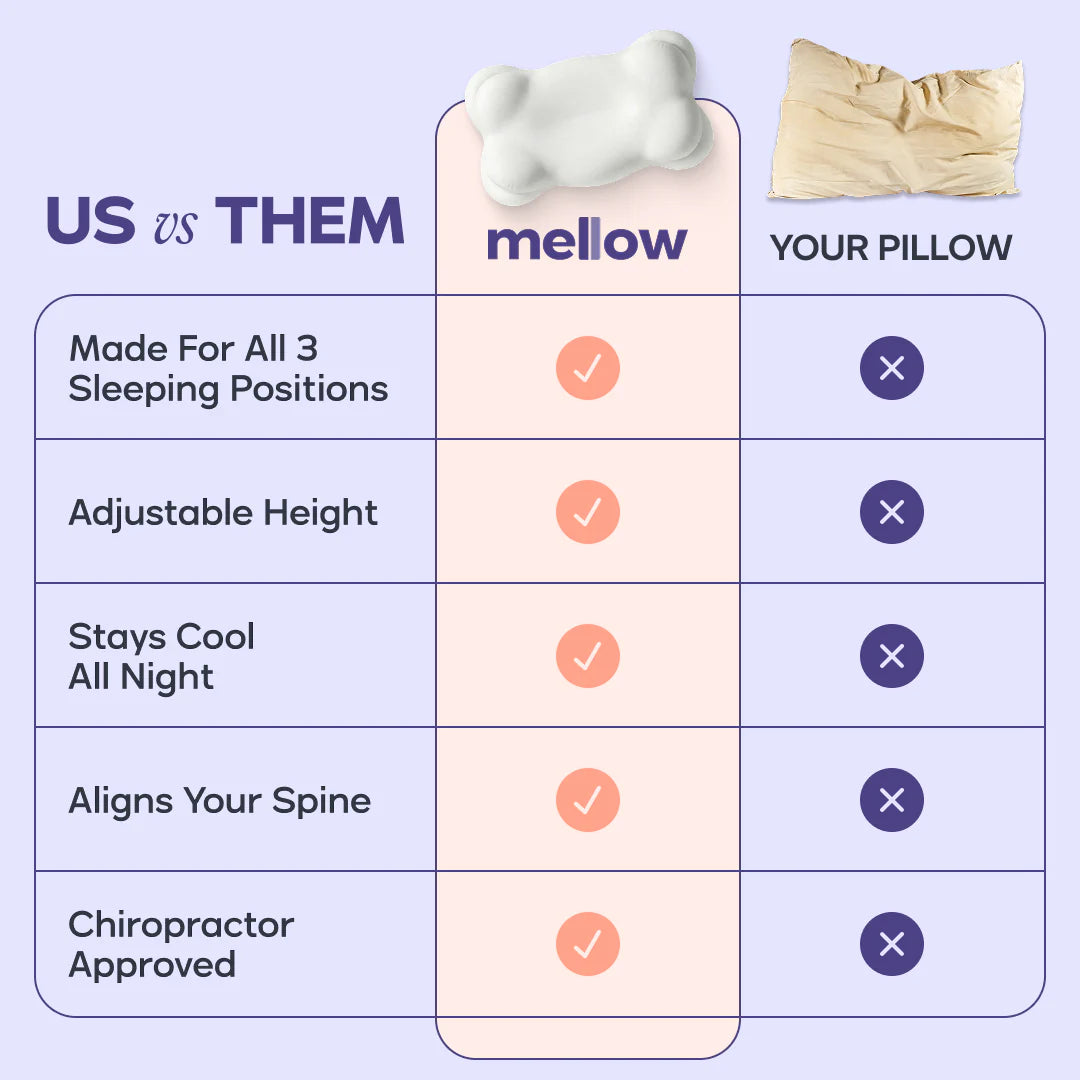 | US vs THEM | mellow | YOUR PILLOW |
|---|---|---|
| Made For All 3 Sleeping Positions | ✓ | ✕ |
| Adjustable Height | ✓ | ✕ |
| Stays Cool All Night | ✓ | ✕ |
| Aligns Your Spine | ✓ | ✕ |
| Chiropractor Approved | ✓ | ✕ |